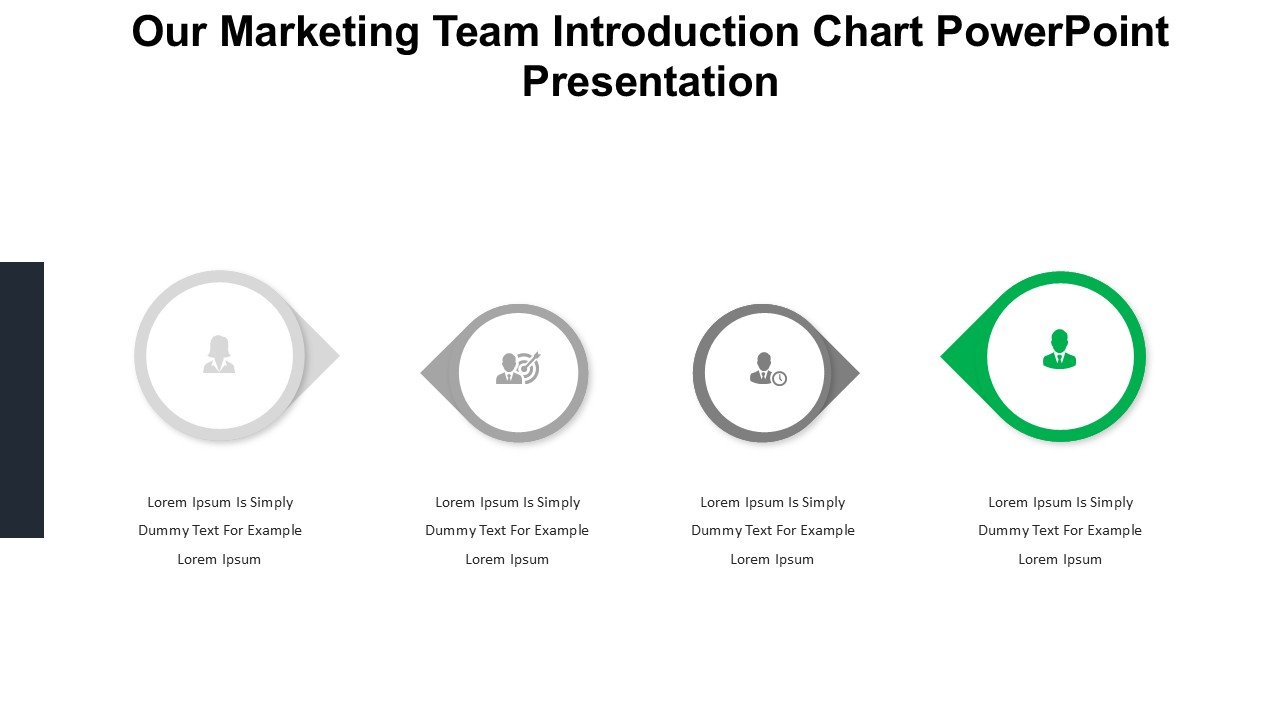 Our Marketing Team Introduction Chart PowerPoint Presentation

Lorem Ipsum Is Simply Dummy Text For Example Lorem Ipsum

Lorem Ipsum Is Simply Dummy Text For Example Lorem Ipsum

Lorem Ipsum Is Simply Dummy Text For Example Lorem Ipsum

Lorem Ipsum Is Simply Dummy Text For Example Lorem Ipsum